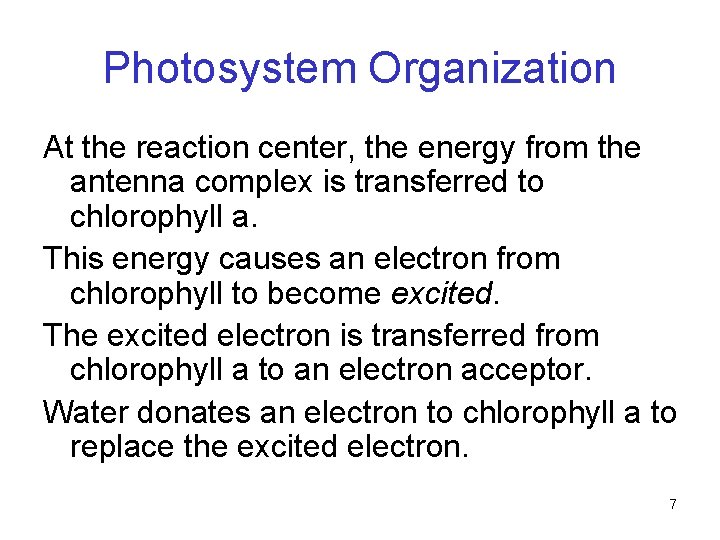 Photosystem Organization

At the reaction center, the energy from the antenna complex is transferred to chlorophyll a.

This energy causes an electron from chlorophyll to become excited.

The excited electron is transferred from chlorophyll a to an electron acceptor.

Water donates an electron to chlorophyll a to replace the excited electron.

7